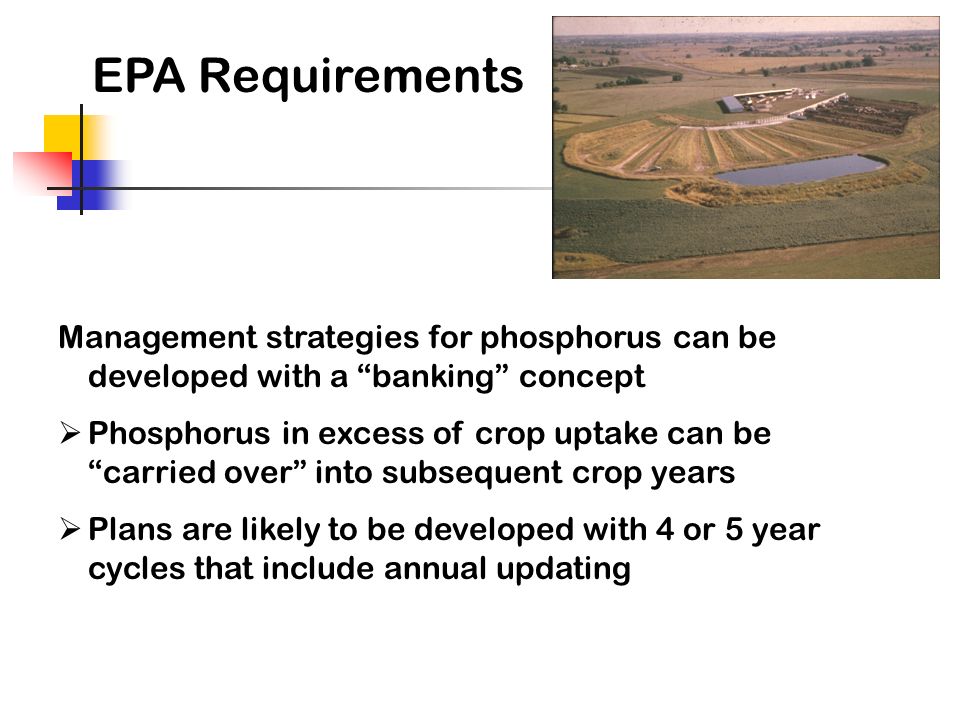 EPA Requirements

Management strategies for phosphorus can be developed with a “banking” concept

➢ Phosphorus in excess of crop uptake can be “carried over” into subsequent crop years

➢ Plans are likely to be developed with 4 or 5 year cycles that include annual updating